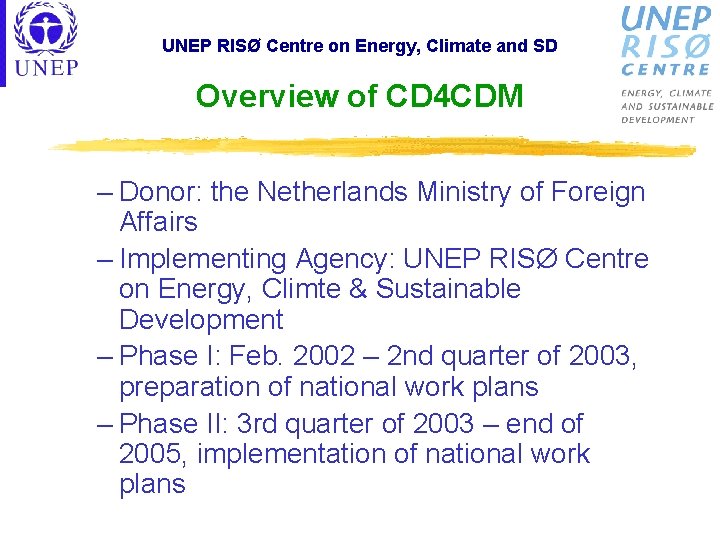 UNEP

UNEP RISØ Centre on Energy, Climate and SD

UNEP RISØ CENTRE
ENERGY, CLIMATE AND SUSTAINABLE DEVELOPMENT

Overview of CD4CDM

– Donor: the Netherlands Ministry of Foreign Affairs
– Implementing Agency: UNEP RISØ Centre on Energy, Climte & Sustainable Development
– Phase I: Feb. 2002 – 2nd quarter of 2003, preparation of national work plans
– Phase II: 3rd quarter of 2003 – end of 2005, implementation of national work plans